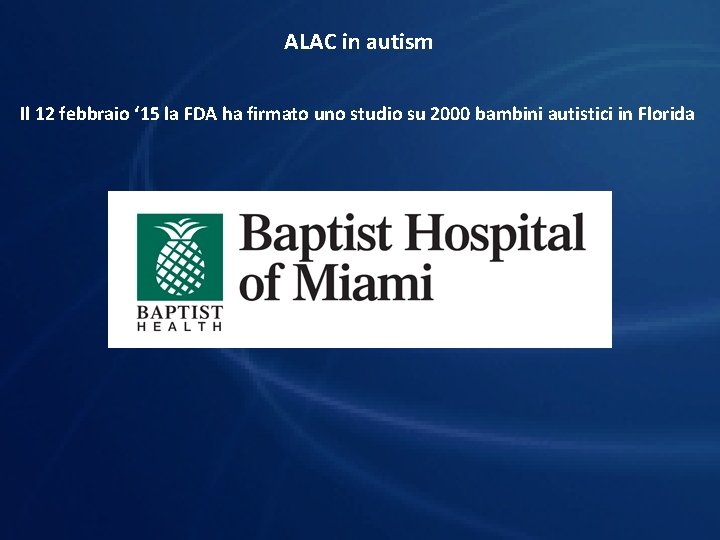 ALAC in autism

Il 12 febbraio ‘15 la FDA ha firmato uno studio su 2000 bambini autistici in Florida

BAPTIST HEALTH

Baptist Hospital of Miami